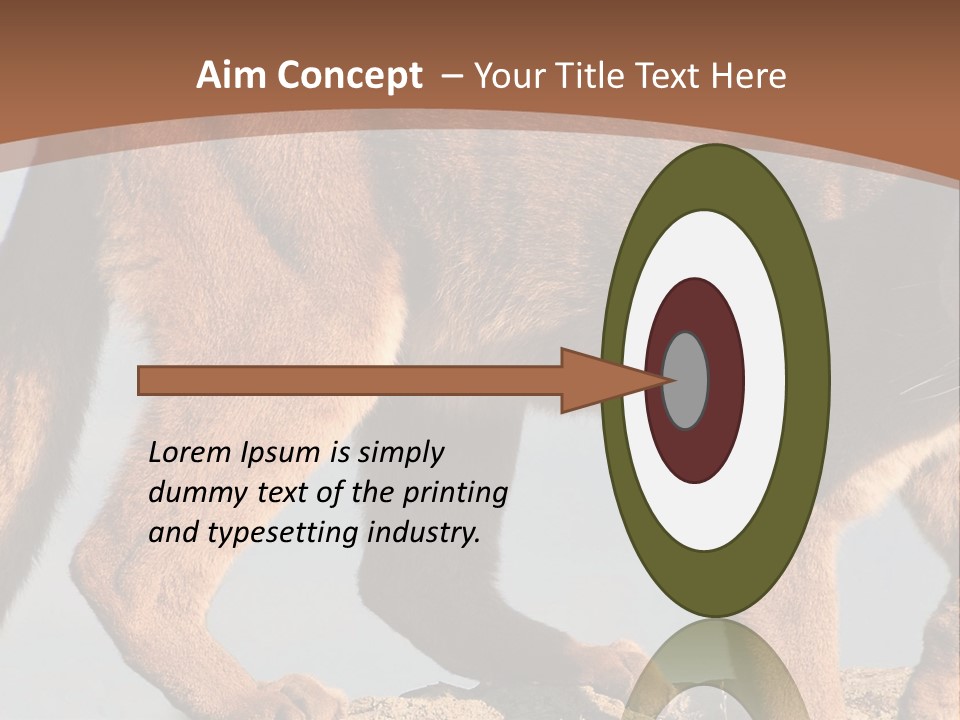 Aim Concept – Your Title Text Here

Lorem Ipsum is simply dummy text of the printing and typesetting industry.